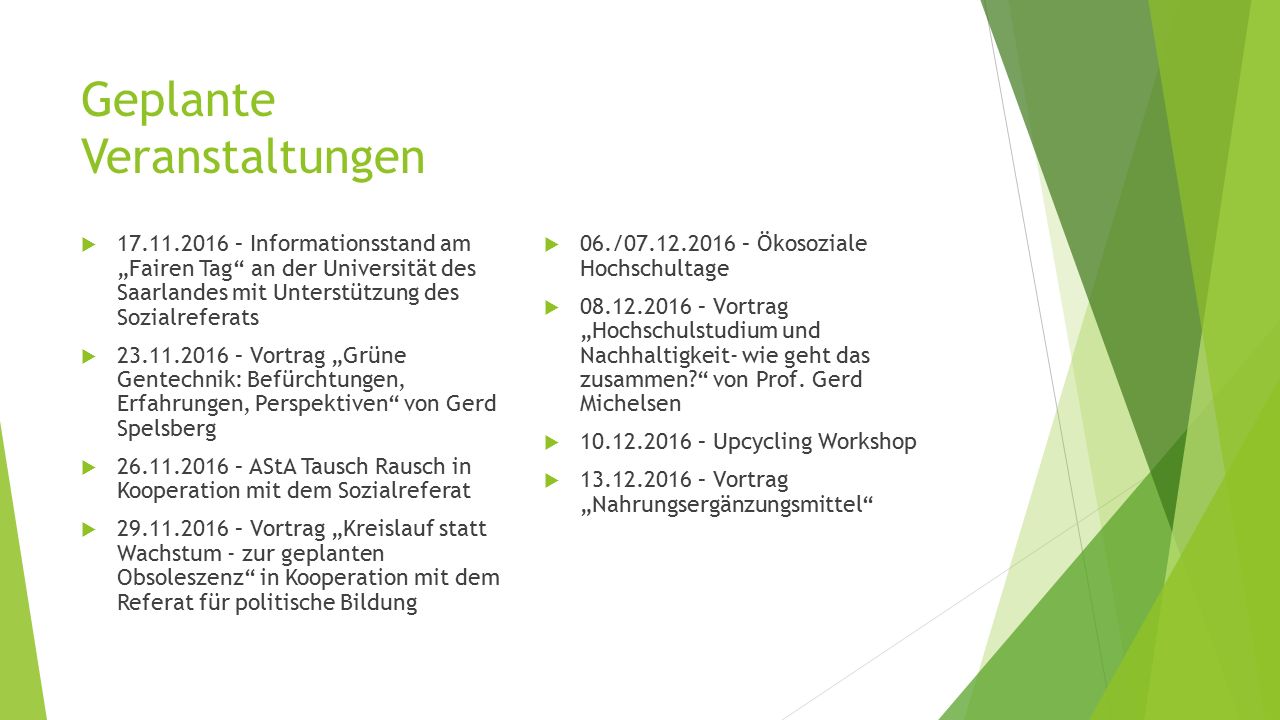 Geplante Veranstaltungen

17.11.2016 – Informationsstand am „Fairen Tag“ an der Universität des Saarlandes mit Unterstützung des Sozialreferats

23.11.2016 – Vortrag „Grüne Gentechnik: Befürchtungen, Erfahrungen, Perspektiven“ von Gerd Spelsberg

26.11.2016 – AStA Tausch Rausch in Kooperation mit dem Sozialreferat

29.11.2016 – Vortrag „Kreislauf statt Wachstum - zur geplanten Obsoleszenz“ in Kooperation mit dem Referat für politische Bildung

06./07.12.2016 – Ökosoziale Hochschultage

08.12.2016 – Vortrag „Hochschulstudium und Nachhaltigkeit- wie geht das zusammen?“ von Prof. Gerd Michelsen

10.12.2016 – Upcycling Workshop

13.12.2016 – Vortrag „Nahrungsergänzungsmittel“